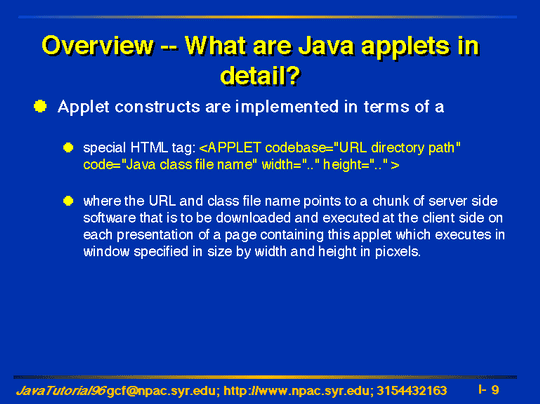 Overview -- What are Java applets in detail?

Applet constructs are implemented in terms of a

special HTML tag: <APPLET codebase="URL directory path" code="Java class file name" width=".." height=".." >

where the URL and class file name points to a chunk of server side software that is to be downloaded and executed at the client side on each presentation of a page containing this applet which executes in window specified in size by width and height in picxels.

JavaTutorial96 gcf@npac.syr.edu; http://www.npac.syr.edu; 3154432163 I- 9